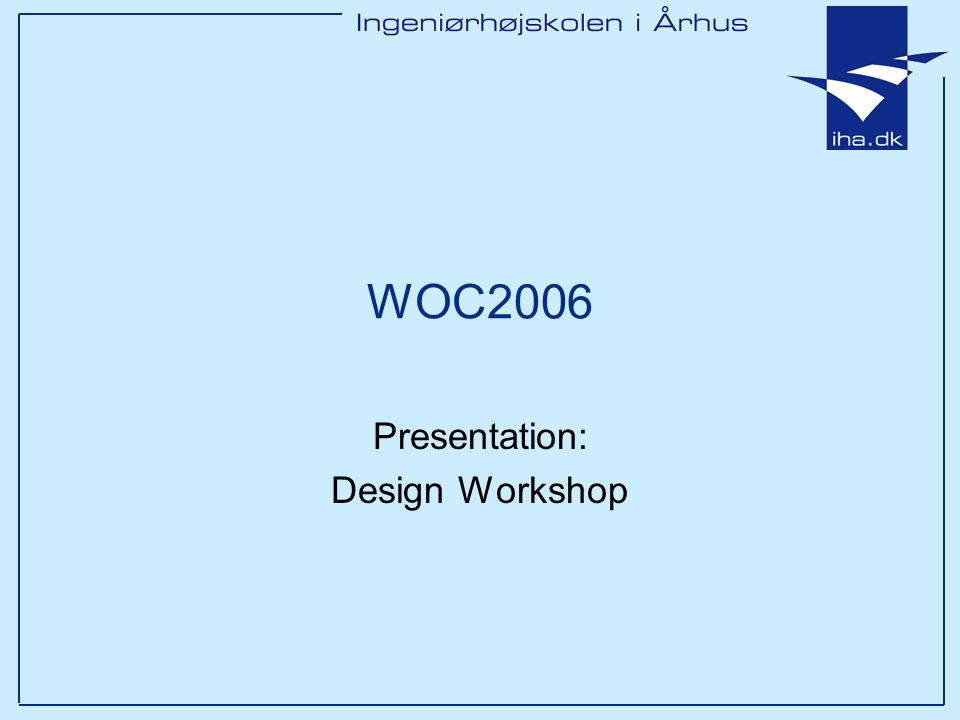 Ingeniørhøjskolen i Århus

iha.dk

WOC2006

Presentation:
Design Workshop